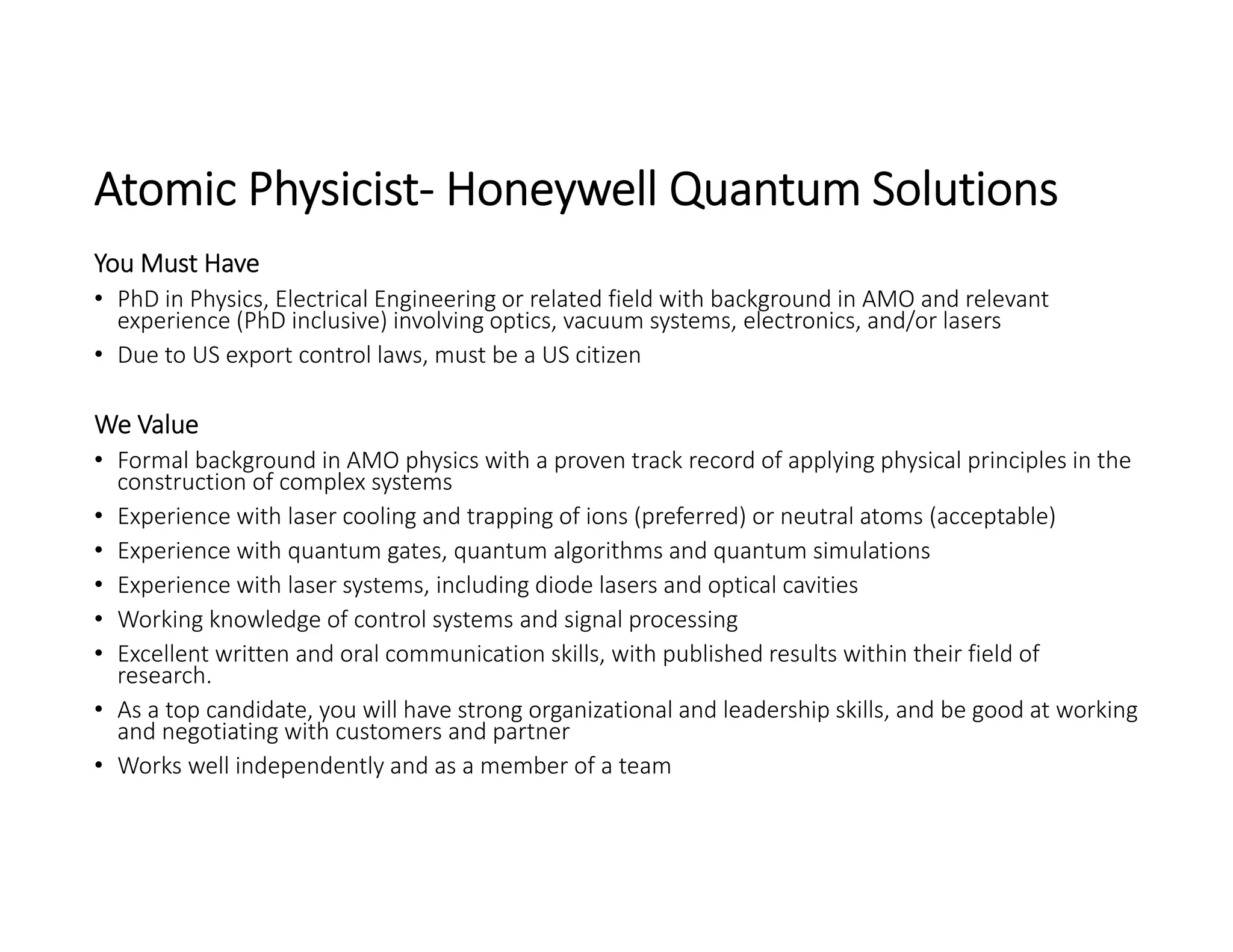 Atomic Physicist- Honeywell Quantum Solutions

You Must Have

• PhD in Physics, Electrical Engineering or related field with background in AMO and relevant experience (PhD inclusive) involving optics, vacuum systems, electronics, and/or lasers
• Due to US export control laws, must be a US citizen

We Value

• Formal background in AMO physics with a proven track record of applying physical principles in the construction of complex systems
• Experience with laser cooling and trapping of ions (preferred) or neutral atoms (acceptable)
• Experience with quantum gates, quantum algorithms and quantum simulations
• Experience with laser systems, including diode lasers and optical cavities
• Working knowledge of control systems and signal processing
• Excellent written and oral communication skills, with published results within their field of research.
• As a top candidate, you will have strong organizational and leadership skills, and be good at working and negotiating with customers and partner
• Works well independently and as a member of a team